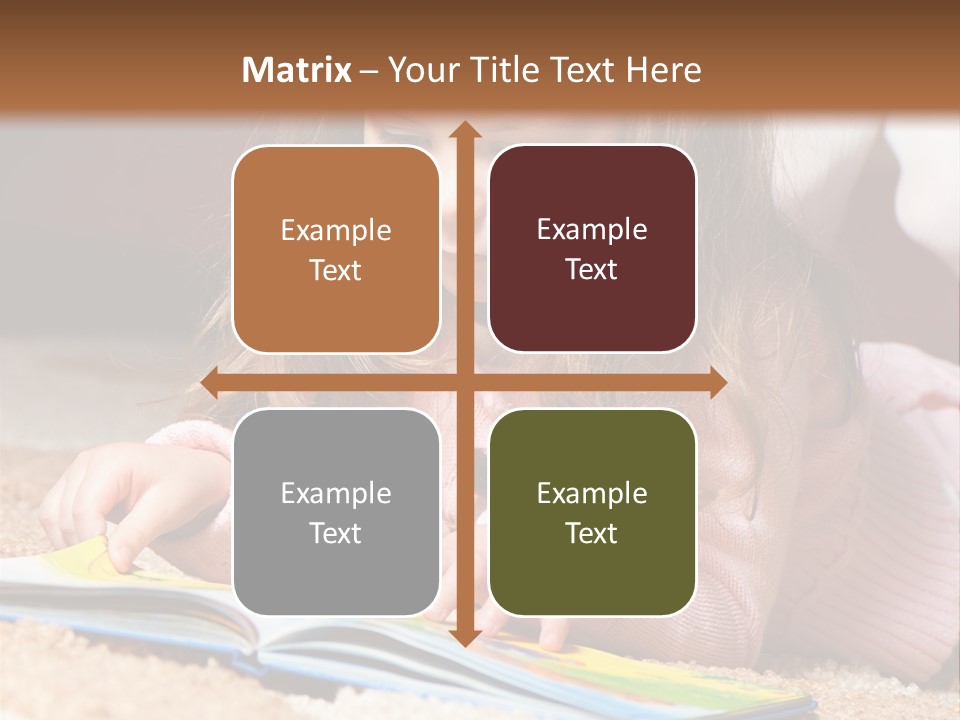 Matrix – Your Title Text Here

Example Text

Example Text

Example Text

Example Text